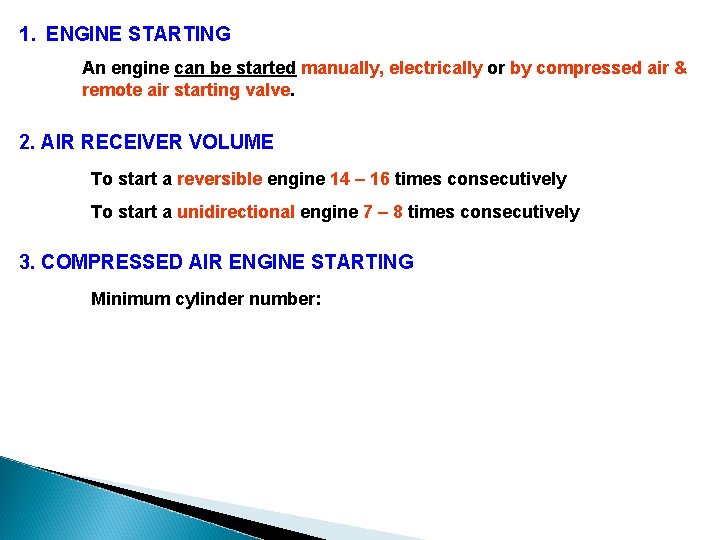 1. ENGINE STARTING

An engine can be started manually, electrically or by compressed air & remote air starting valve.

2. AIR RECEIVER VOLUME

To start a reversible engine 14 – 16 times consecutively

To start a unidirectional engine 7 – 8 times consecutively

3. COMPRESSED AIR ENGINE STARTING

Minimum cylinder number: